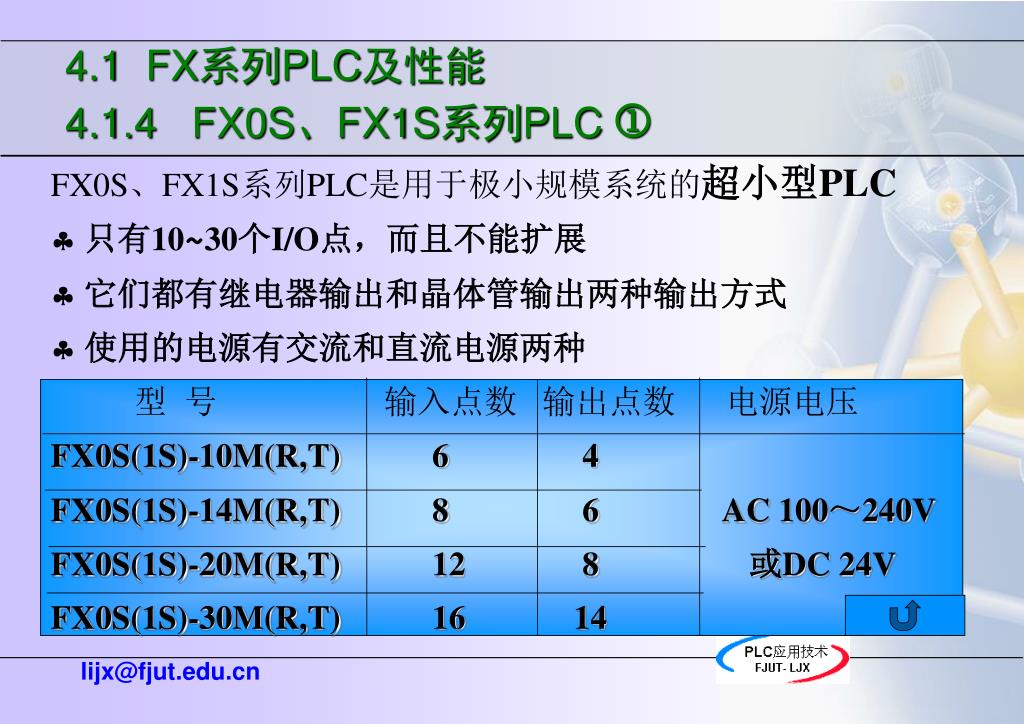 4.1 FX系列PLC及性能
4.1.4 FX0S、FX1S系列PLC ①

FX0S、FX1S系列PLC是用于极小规模系统的超小型PLC

♣ 只有10~30个I/O点，而且不能扩展

♣ 它们都有继电器输出和晶体管输出两种输出方式

♣ 使用的电源有交流和直流电源两种

| 型 号 | 输入点数 | 输出点数 | 电源电压 |
|---|---|---|---|
| FX0S(1S)-10M(R,T) | 6 | 4 | AC 100～240V 或DC 24V |
| FX0S(1S)-14M(R,T) | 8 | 6 | |
| FX0S(1S)-20M(R,T) | 12 | 8 | |
| FX0S(1S)-30M(R,T) | 16 | 14 | |

lijx@fjut.edu.cn

PLC应用技术
FJUT- LJX